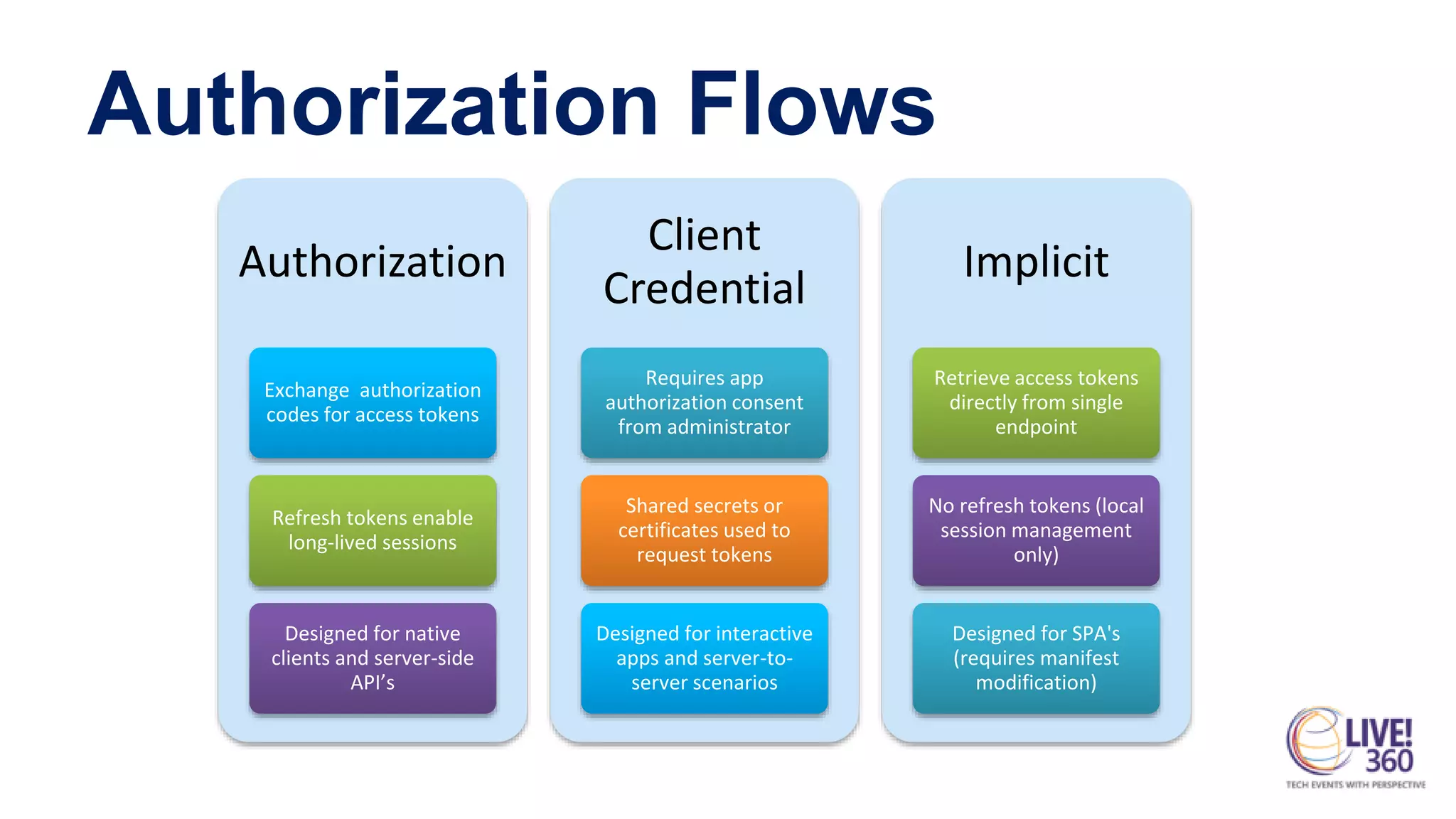 Authorization Flows

Authorization

Exchange authorization codes for access tokens

Refresh tokens enable long-lived sessions

Designed for native clients and server-side API's

Client Credential

Requires app authorization consent from administrator

Shared secrets or certificates used to request tokens

Designed for interactive apps and server-to-server scenarios

Implicit

Retrieve access tokens directly from single endpoint

No refresh tokens (local session management only)

Designed for SPA's (requires manifest modification)

LIVE! 360
TECH EVENTS WITH PERSPECTIVE